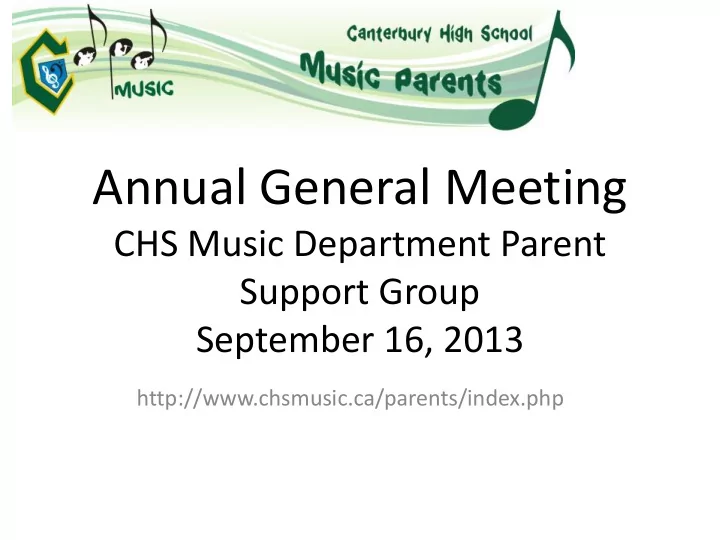 MUSIC

Canterbury High School
Music Parents

Annual General Meeting
CHS Music Department Parent Support Group
September 16, 2013

http://www.chsmusic.ca/parents/index.php